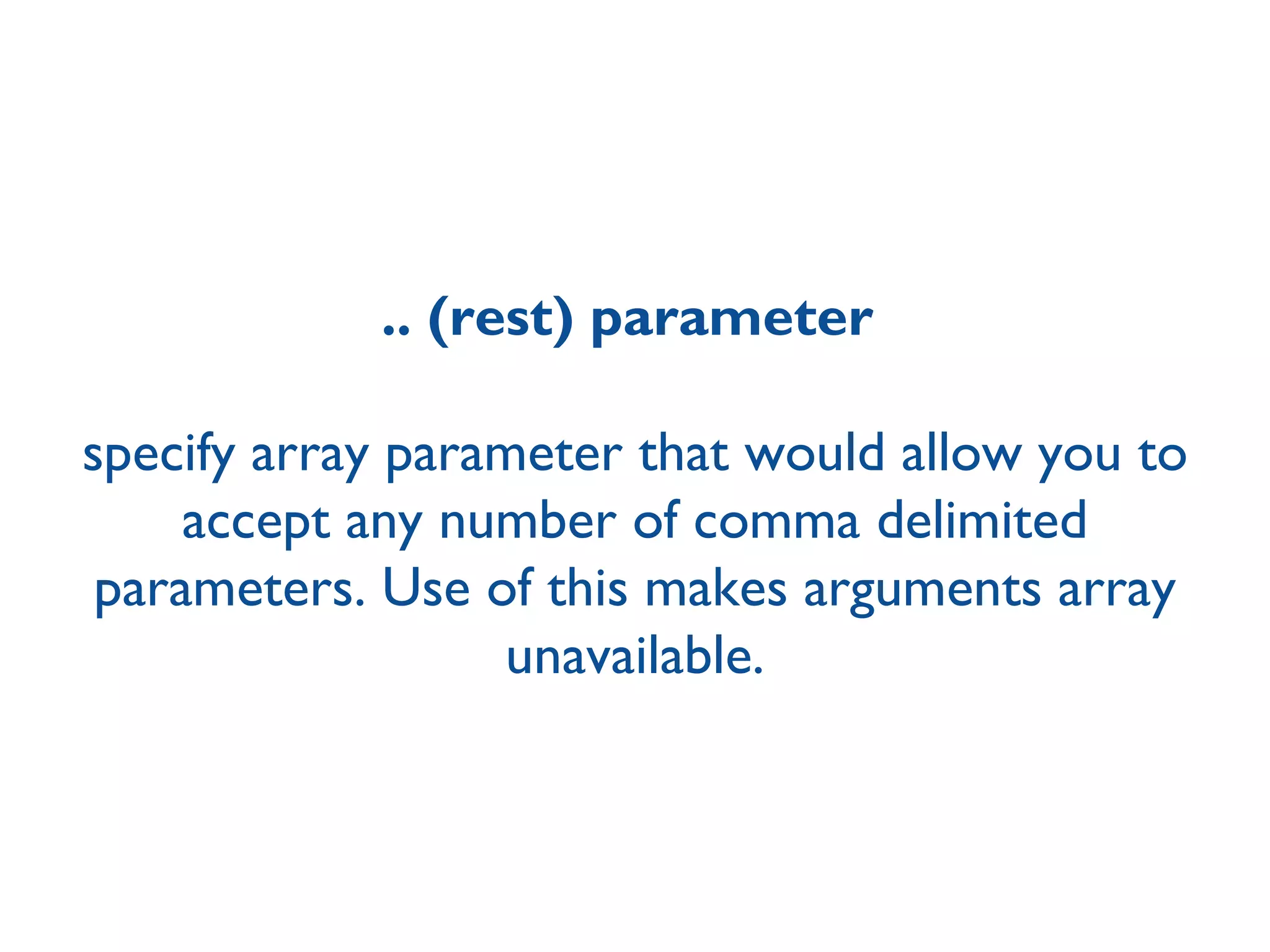 .. (rest) parameter

specify array parameter that would allow you to accept any number of comma delimited parameters. Use of this makes arguments array unavailable.